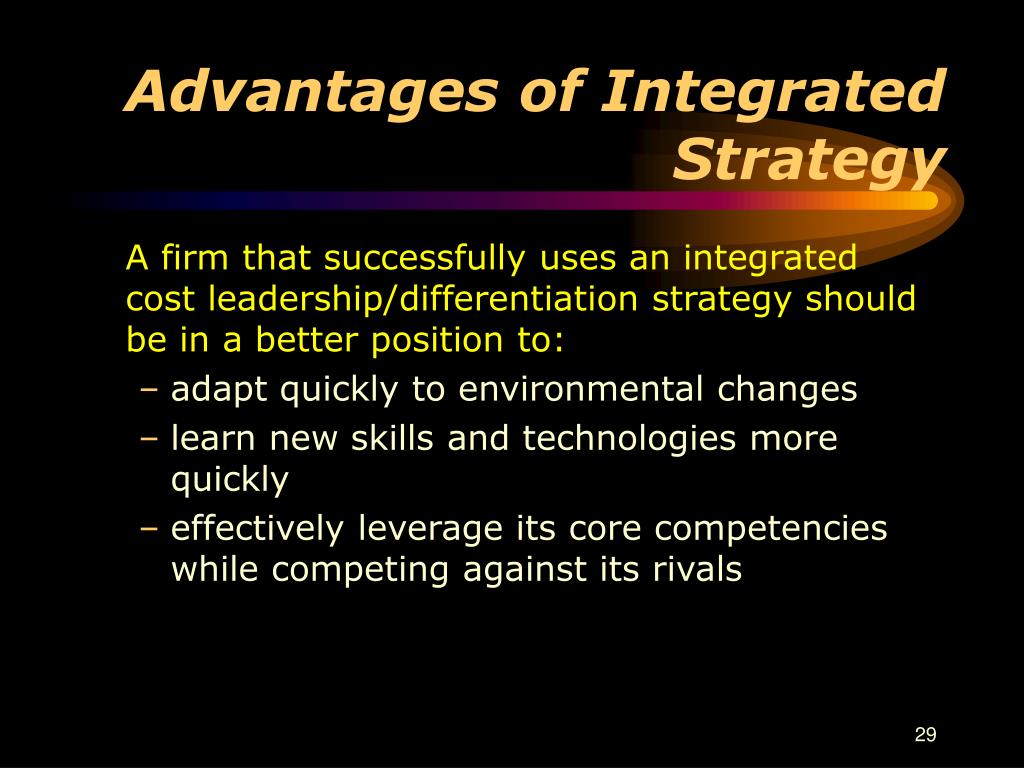 Advantages of Integrated Strategy

A firm that successfully uses an integrated cost leadership/differentiation strategy should be in a better position to:

– adapt quickly to environmental changes
– learn new skills and technologies more quickly
– effectively leverage its core competencies while competing against its rivals

29